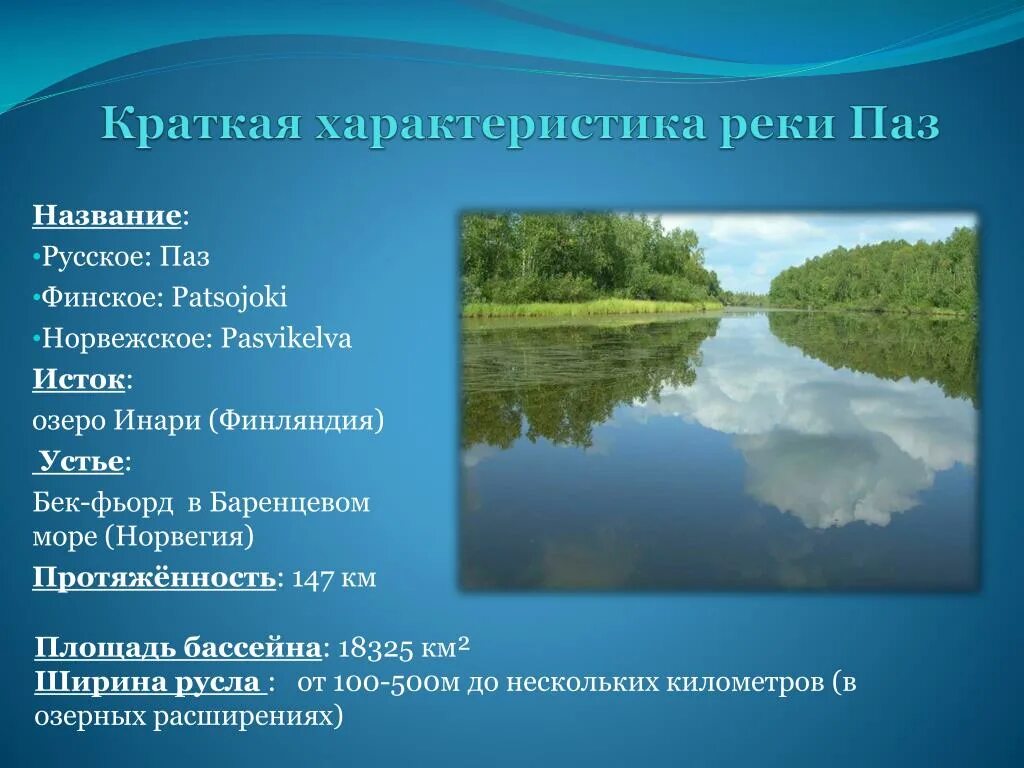 Краткая характеристика реки Паз

Название:

•Русское: Паз

•Финское: Patsojoki

•Норвежское: Pasvikelva

Исток:

озеро Инари (Финляндия)

Устье:

Бек-фьорд в Баренцевом море (Норвегия)

Протяжённость: 147 км

Площадь бассейна: 18325 км²

Ширина русла : от 100-500м до нескольких километров (в озерных расширениях)